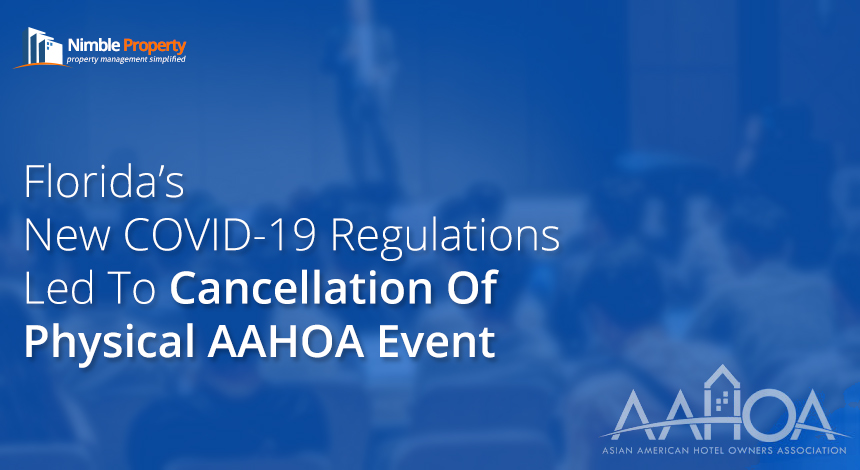 Nimble Property
property management simplified

Florida's
New COVID-19 Regulations
Led To Cancellation Of
Physical AAHOA Event

AAHOA
ASIAN AMERICAN HOTEL OWNERS ASSOCIATION